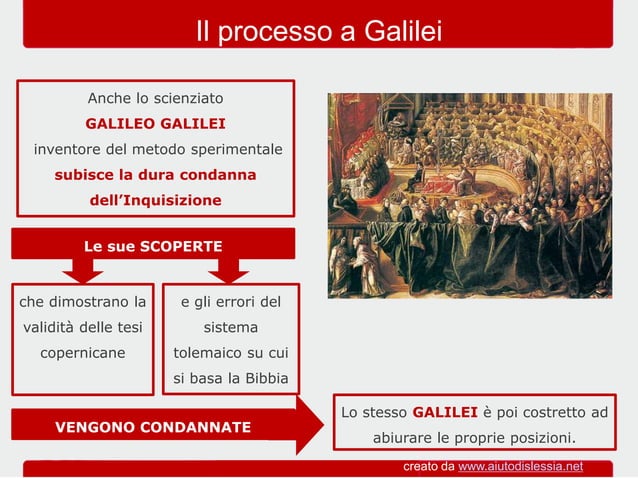 Il processo a Galilei

Anche lo scienziato
GALILEO GALILEI
inventore del metodo sperimentale
subisce la dura condanna
dell'Inquisizione

Le sue SCOPERTE

che dimostrano la validità delle tesi copernicane

e gli errori del sistema tolemaico su cui si basa la Bibbia

VENGONO CONDANNATE

Lo stesso GALILEI è poi costretto ad abiurare le proprie posizioni.

creato da www.aiutodislessia.net